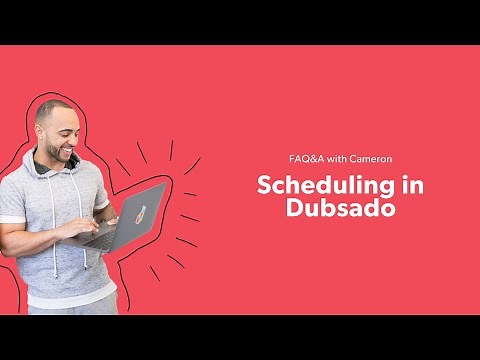 FAQ&A with Cameron

Scheduling in Dubsado